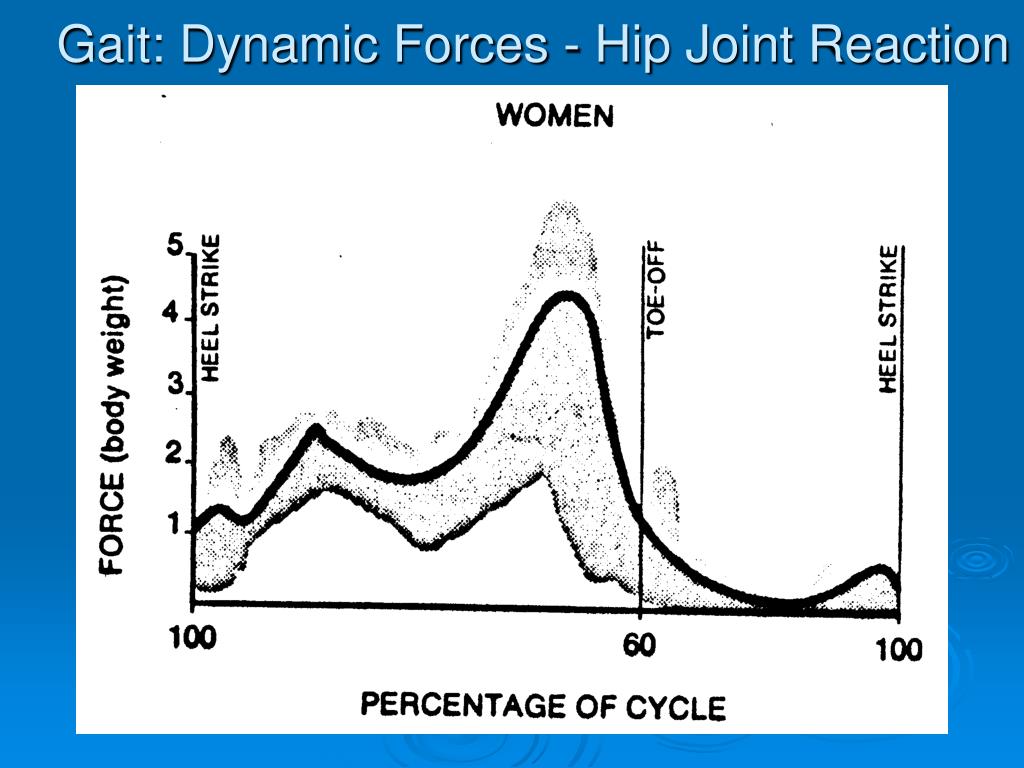 Gait: Dynamic Forces - Hip Joint Reaction

WOMEN

FORCE (body weight)

5
4
3
2
1

HEEL STRIKE

TOE-OFF

HEEL STRIKE

100

60

100

PERCENTAGE OF CYCLE